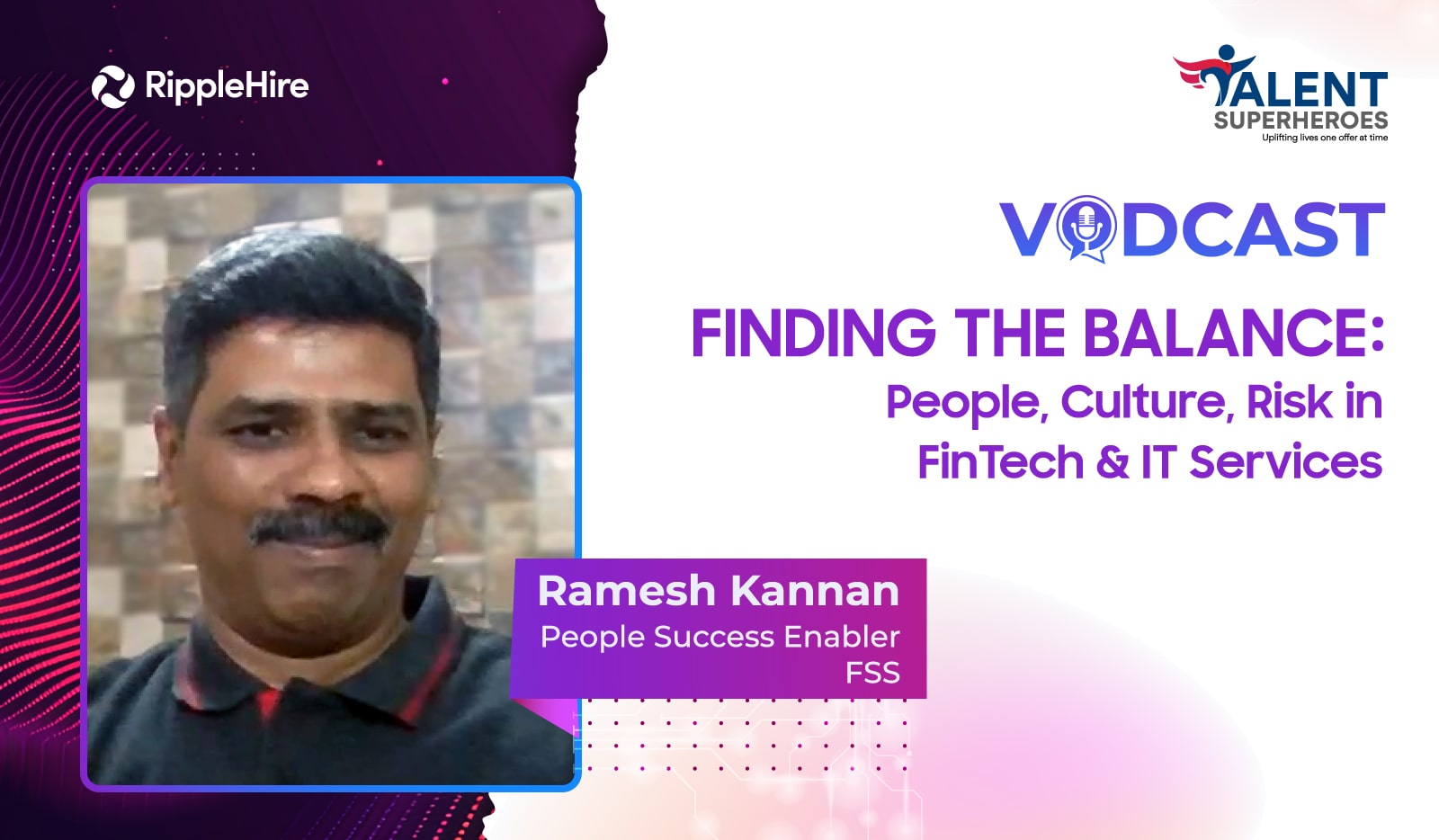 RippleHire

TALENT SUPERHEROES
Uplifting lives one offer at time

VODCAST

FINDING THE BALANCE:
People, Culture, Risk in FinTech & IT Services

Ramesh Kannan
People Success Enabler
FSS